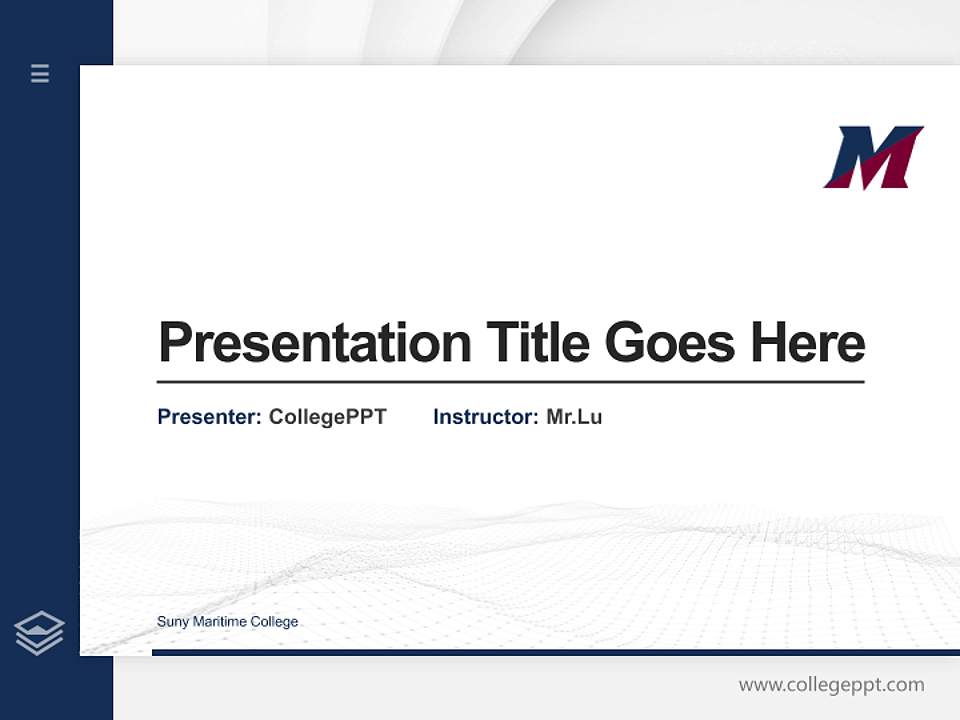 M

Presentation Title Goes Here

Presenter: CollegePPT Instructor: Mr.Lu

Suny Maritime College

www.collegeppt.com